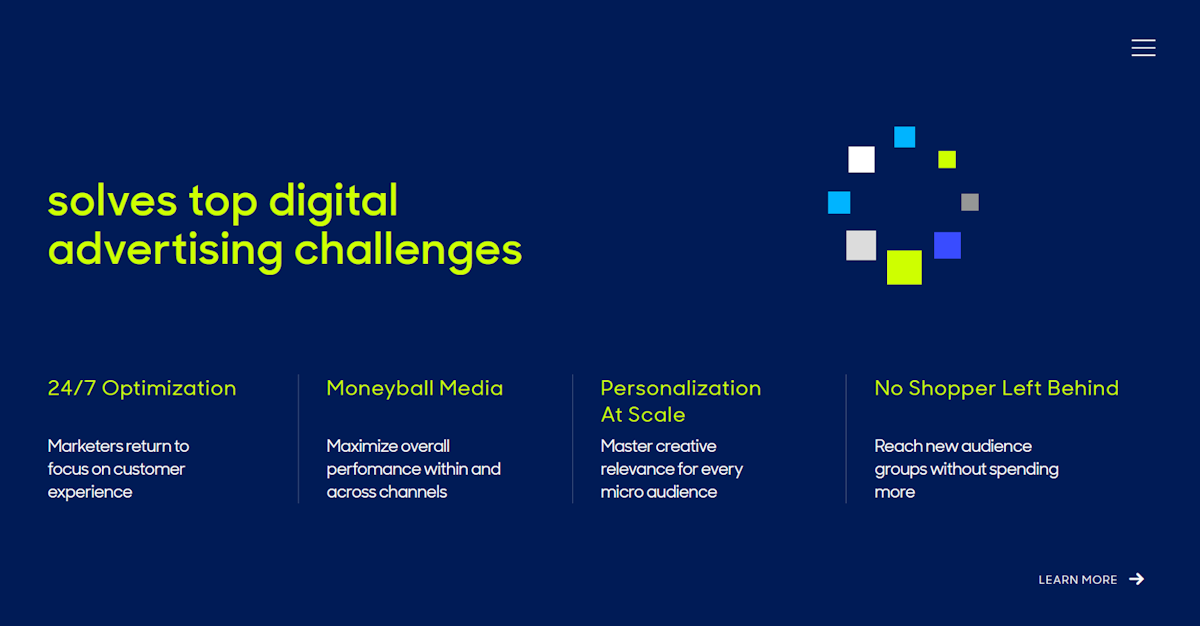 solves top digital advertising challenges

24/7 Optimization

Marketers return to focus on customer experience

Moneyball Media

Maximize overall perfomance within and across channels

Personalization At Scale

Master creative relevance for every micro audience

No Shopper Left Behind

Reach new audience groups without spending more

LEARN MORE